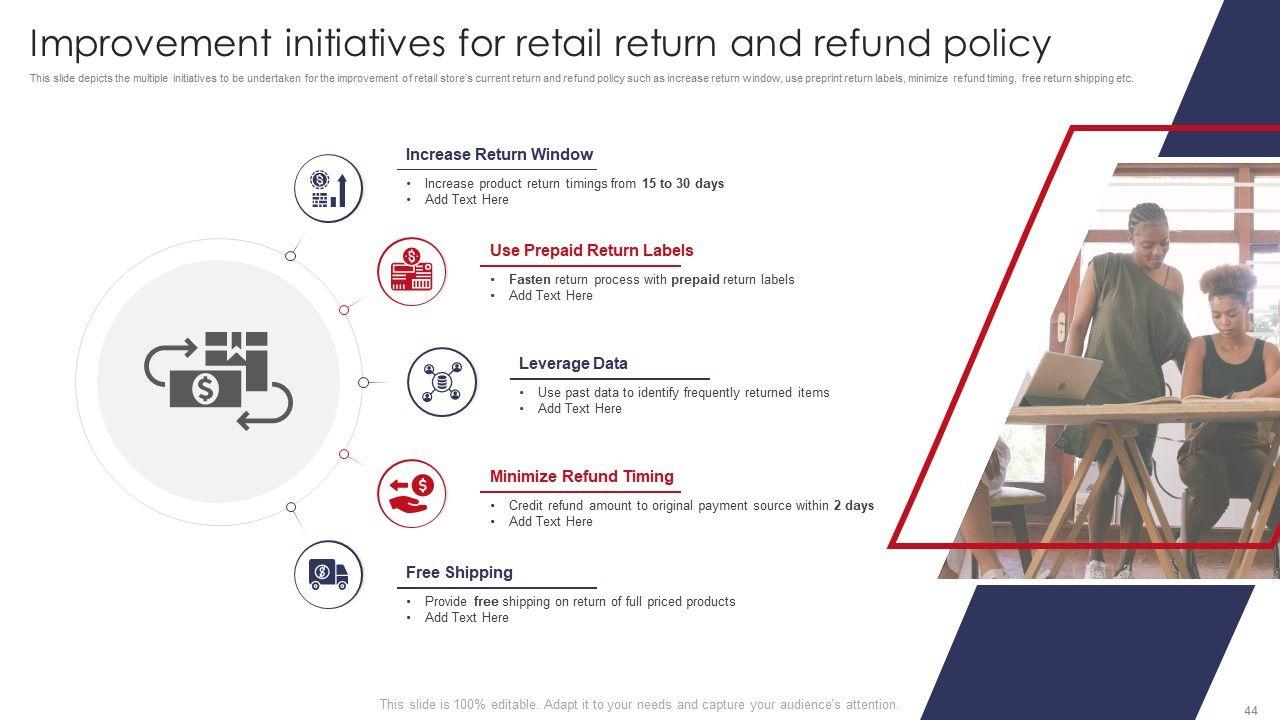 Improvement initiatives for retail return and refund policy

This slide depicts the multiple initiatives to be undertaken for the improvement of retail store's current return and refund policy such as increase return window, use preprint return labels, minimize refund timing, free return shipping etc.

Increase Return Window
• Increase product return timings from 15 to 30 days
• Add Text Here

Use Prepaid Return Labels
• Fasten return process with prepaid return labels
• Add Text Here

Leverage Data
• Use past data to identify frequently returned items
• Add Text Here

Minimize Refund Timing
• Credit refund amount to original payment source within 2 days
• Add Text Here

Free Shipping
• Provide free shipping on return of full priced products
• Add Text Here

This slide is 100% editable. Adapt it to your needs and capture your audience's attention.

44